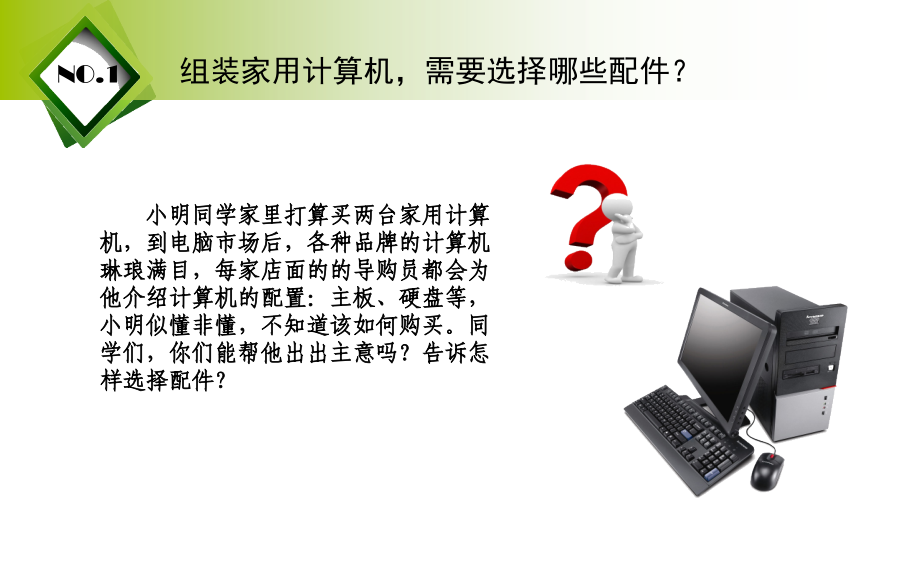 NO.1

组装家用计算机，需要选择哪些配件？

小明同学家里打算买两台家用计算机，到电脑市场后，各种品牌的计算机琳琅满目，每家店面的的导购员都会为他介绍计算机的配置：主板、硬盘等，小明似懂非懂，不知道该如何购买。同学们，你们能帮他出出主意吗？告诉怎样选择配件？